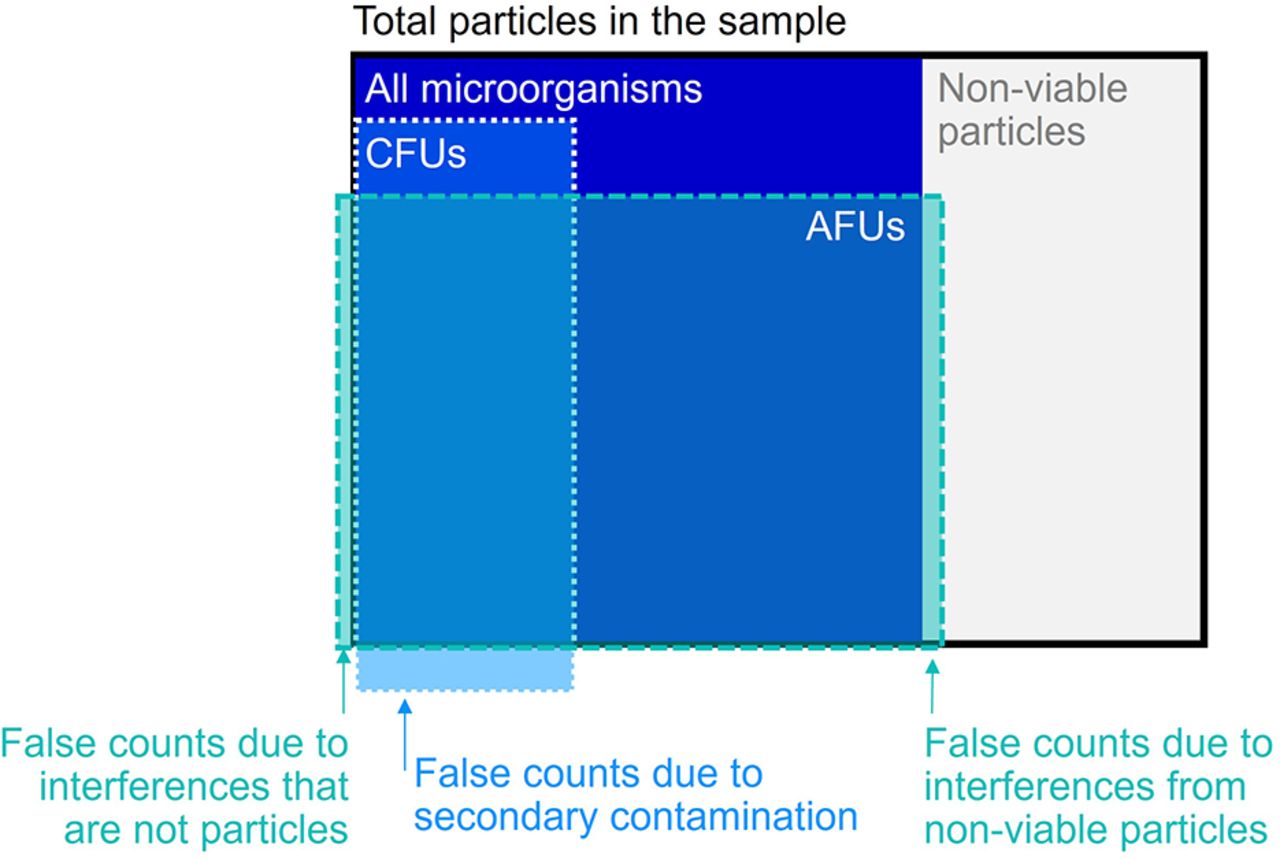 Total particles in the sample

All microorganisms

Non-viable particles

CFUs

AFUs

False counts due to interferences that are not particles

False counts due to secondary contamination

False counts due to interferences from non-viable particles